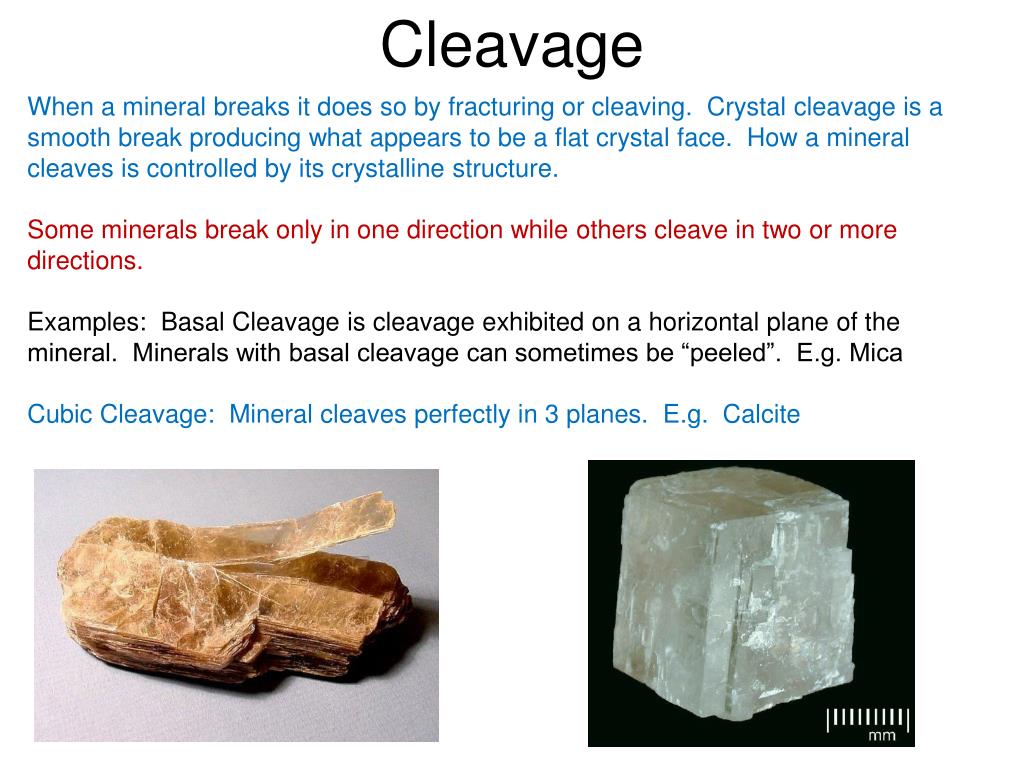 Cleavage

When a mineral breaks it does so by fracturing or cleaving. Crystal cleavage is a smooth break producing what appears to be a flat crystal face. How a mineral cleaves is controlled by its crystalline structure.

Some minerals break only in one direction while others cleave in two or more directions.

Examples: Basal Cleavage is cleavage exhibited on a horizontal plane of the mineral. Minerals with basal cleavage can sometimes be “peeled”. E.g. Mica

Cubic Cleavage: Mineral cleaves perfectly in 3 planes. E.g. Calcite

mm